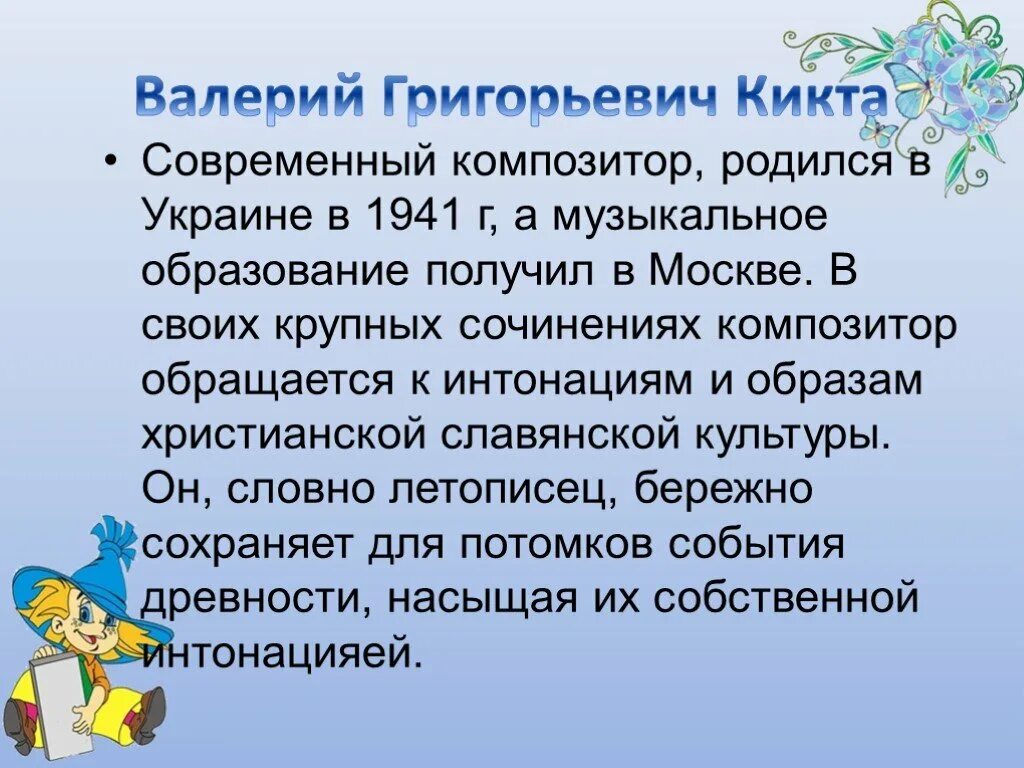 Валерий Григорьевич Кикта

• Современный композитор, родился в Украине в 1941 г, а музыкальное образование получил в Москве. В своих крупных сочинениях композитор обращается к интонациям и образам христианской славянской культуры. Он, словно летописец, бережно сохраняет для потомков события древности, насыщая их собственной интонацияей.